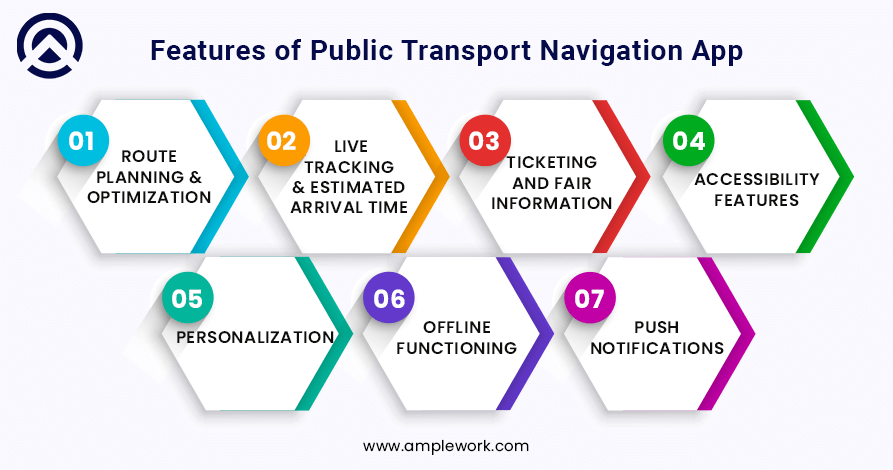 Features of Public Transport Navigation App

01
ROUTE PLANNING & OPTIMIZATION

02
LIVE TRACKING & ESTIMATED ARRIVAL TIME

03
TICKETING AND FAIR INFORMATION

04
ACCESSIBILITY FEATURES

05
PERSONALIZATION

06
OFFLINE FUNCTIONING

07
PUSH NOTIFICATIONS

www.amplework.com